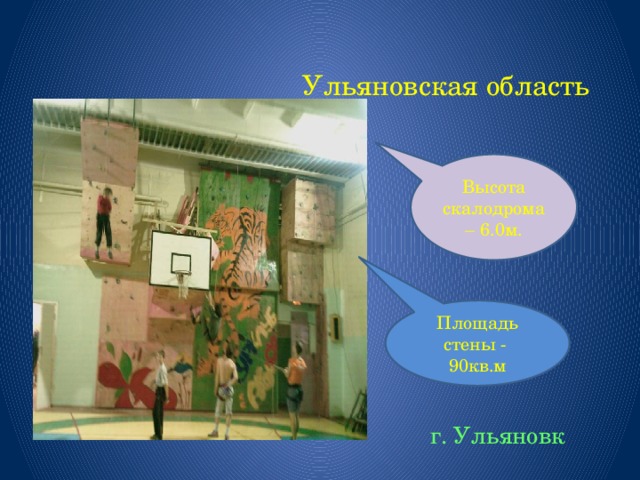 Ульяновская область

Высота скалодрома – 6.0м.

Площадь стены - 90кв.м

г. Ульяновк